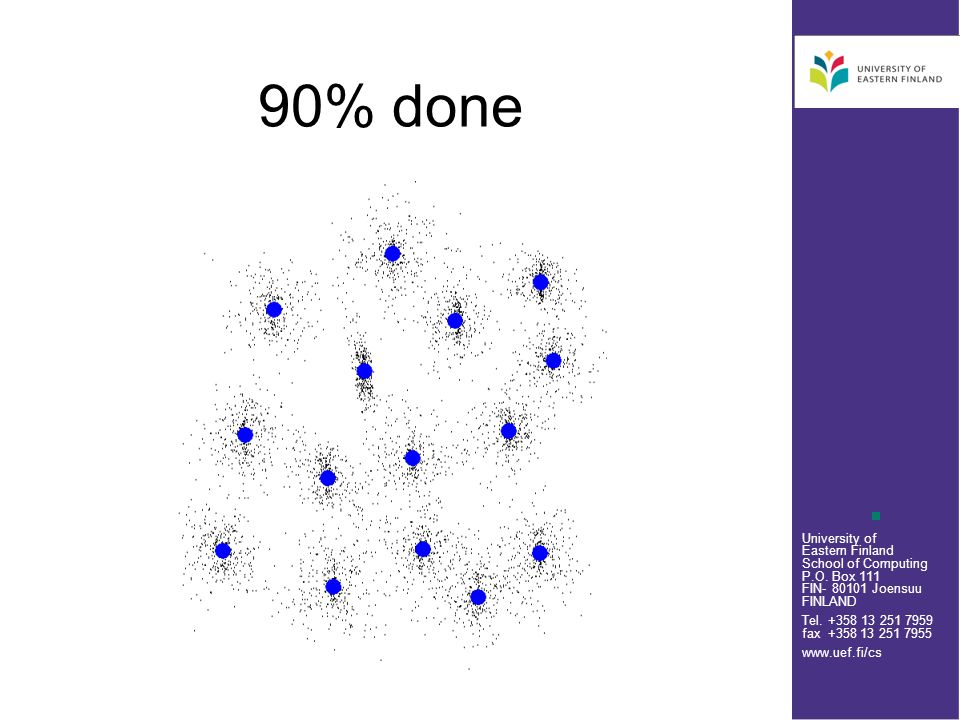 90% done

UNIVERSITY OF EASTERN FINLAND

University of Eastern Finland
School of Computing
P.O. Box 111
FIN- 80101 Joensuu
FINLAND

Tel. +358 13 251 7959
fax +358 13 251 7955

www.uef.fi/cs